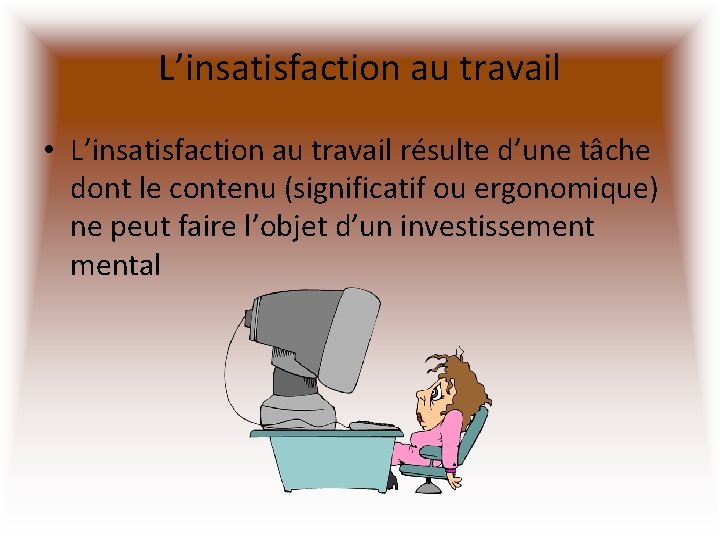 L’insatisfaction au travail

• L’insatisfaction au travail résulte d’une tâche dont le contenu (significatif ou ergonomique) ne peut faire l’objet d’un investissement mental